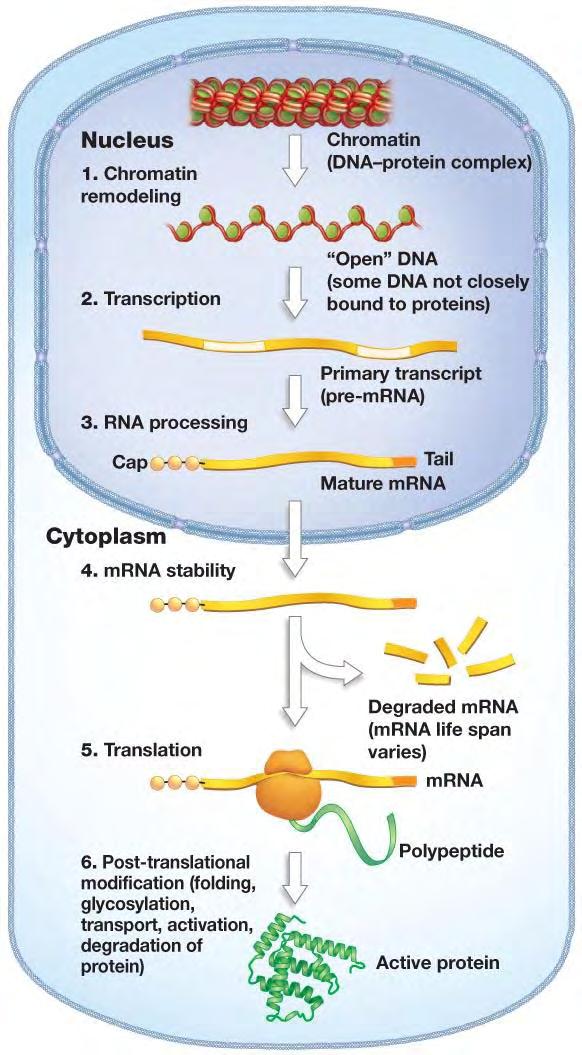 Nucleus

Chromatin (DNA–protein complex)

1. Chromatin remodeling

"Open" DNA (some DNA not closely bound to proteins)

2. Transcription

Primary transcript (pre-mRNA)

3. RNA processing

Cap

Tail

Mature mRNA

Cytoplasm

4. mRNA stability

Degraded mRNA (mRNA life span varies)

5. Translation

mRNA

Polypeptide

6. Post-translational modification (folding, glycosylation, transport, activation, degradation of protein)

Active protein